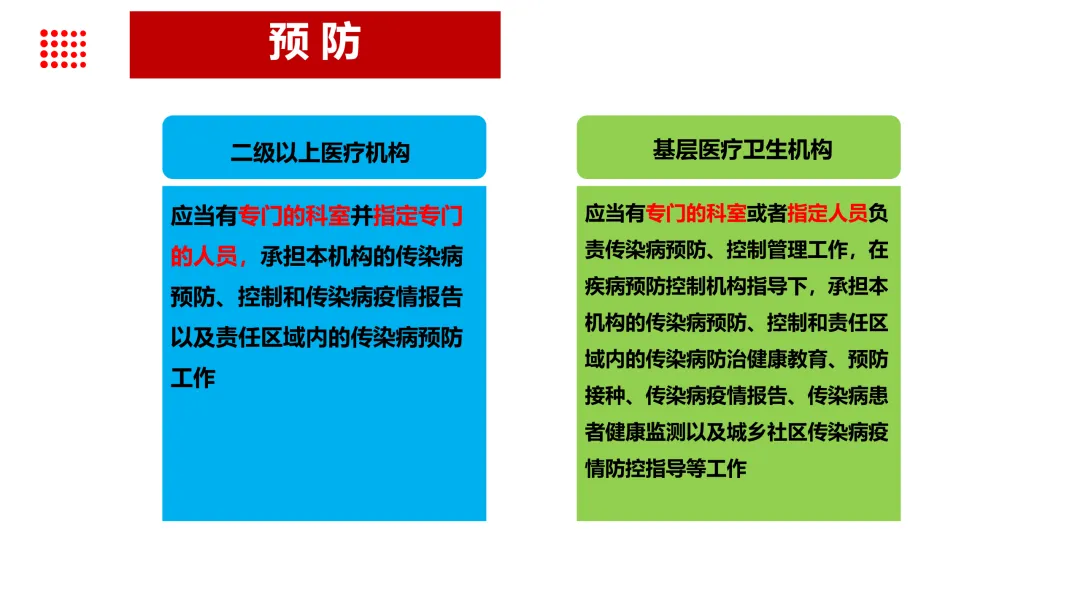 预 防

二级以上医疗机构

应当有专门的科室并指定专门的人员，承担本机构的传染病预防、控制和传染病疫情报告以及责任区域内的传染病预防工作

基层医疗卫生机构

应当有专门的科室或者指定人员负责传染病预防、控制管理工作，在疾病预防控制机构指导下，承担本机构的传染病预防、控制和责任区域内的传染病防治健康教育、预防接种、传染病疫情报告、传染病患者健康监测以及城乡社区传染病疫情防控指导等工作